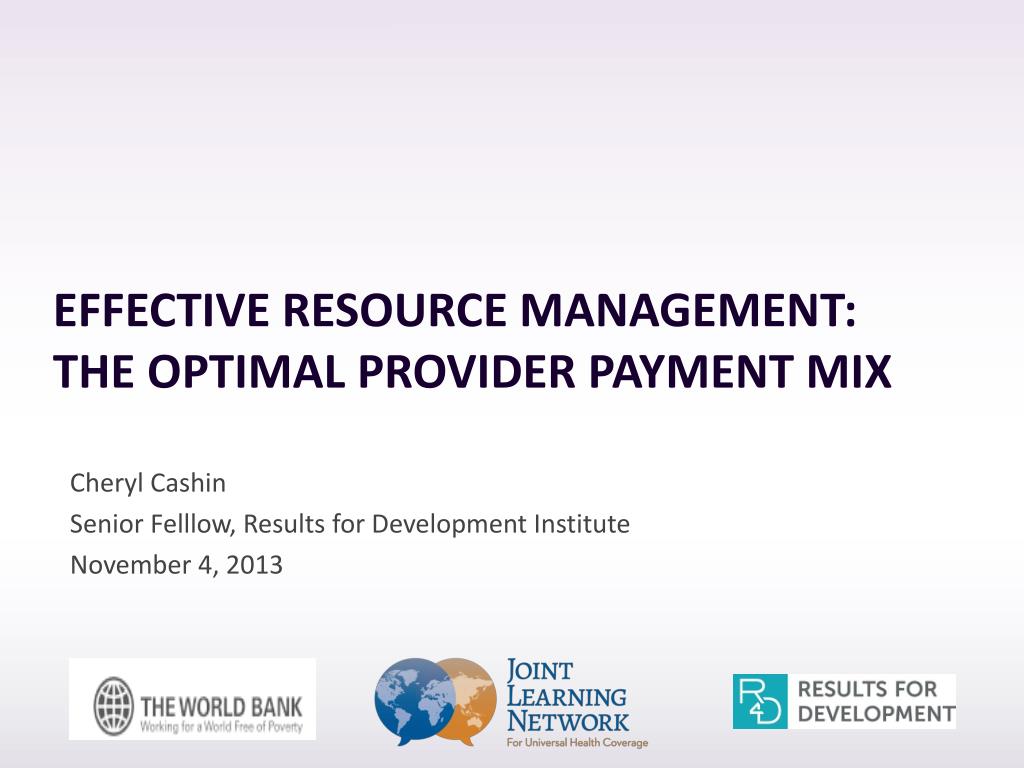 EFFECTIVE RESOURCE MANAGEMENT: THE OPTIMAL PROVIDER PAYMENT MIX

Cheryl Cashin
Senior Felllow, Results for Development Institute
November 4, 2013

THE WORLD BANK
Working for a World Free of Poverty

JOINT LEARNING NETWORK
For Universal Health Coverage

R4D RESULTS FOR DEVELOPMENT